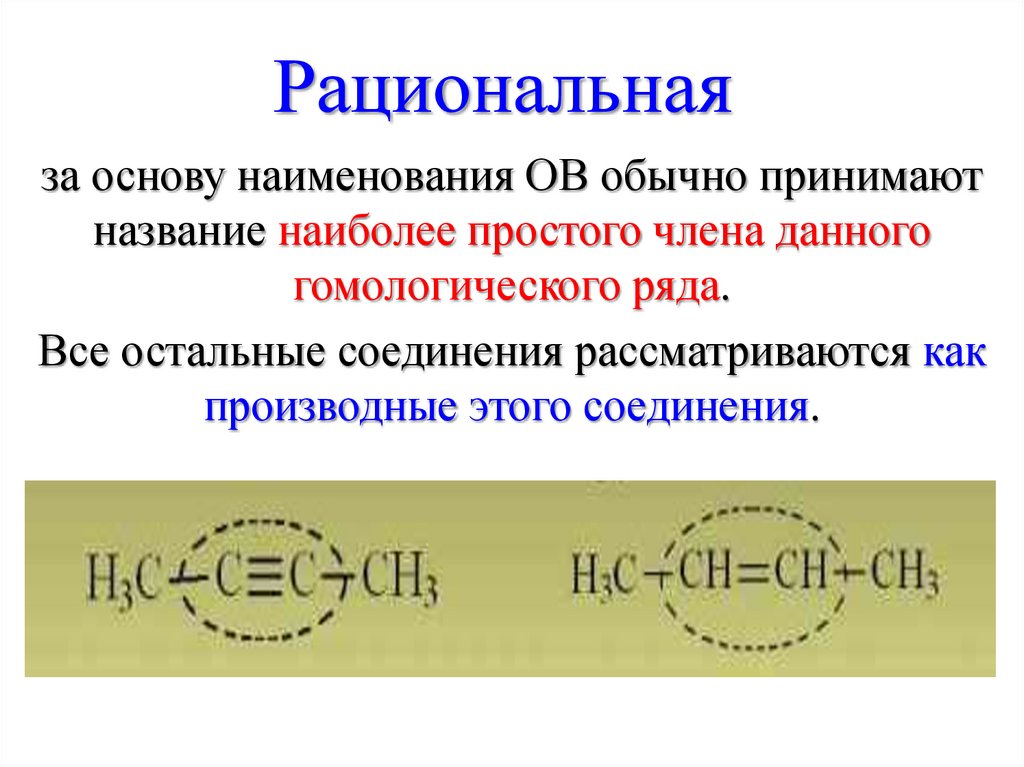 Рациональная

за основу наименования ОВ обычно принимают название наиболее простого члена данного гомологического ряда.

Все остальные соединения рассматриваются как производные этого соединения.

$H_3C-C\equiv C-CH_3$ $H_3C-CH=CH-CH_3$